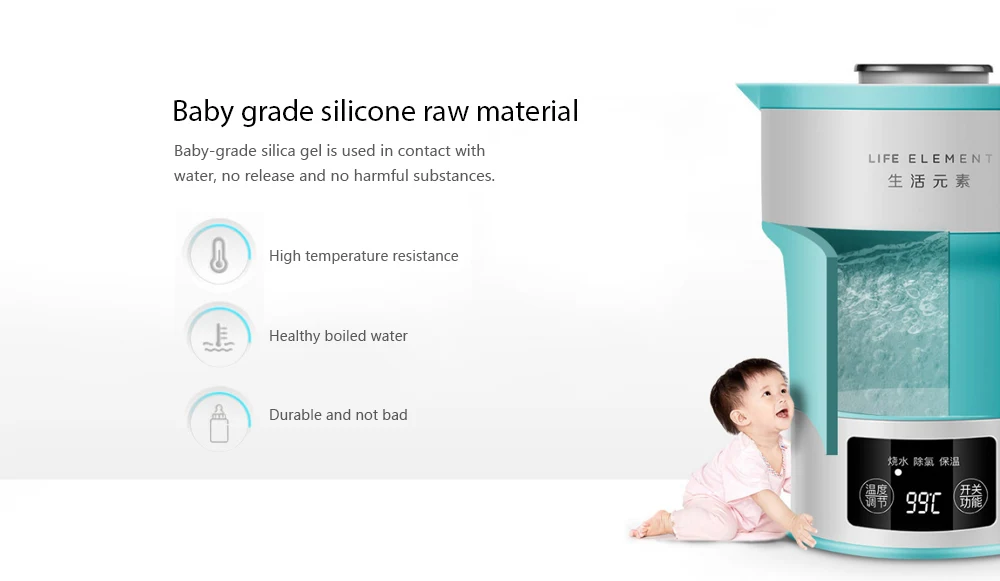 Baby grade silicone raw material

Baby-grade silica gel is used in contact with water, no release and no harmful substances.

High temperature resistance

Healthy boiled water

Durable and not bad

LIFE ELEMENT
生活元素

烧水 除氯 保温

温度调节

99℃

开关功能